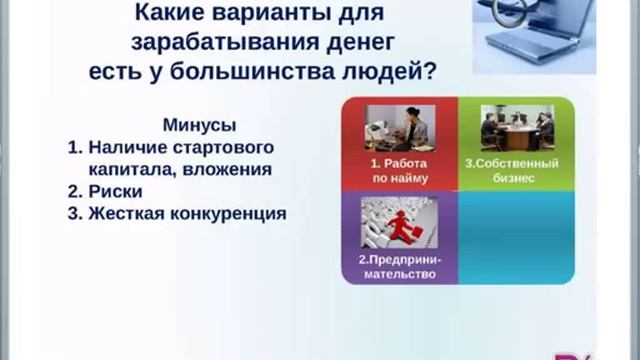 Какие варианты для зарабатывания денег есть у большинства людей?

Минусы
1. Наличие стартового капитала, вложения
2. Риски
3. Жесткая конкуренция

1. Работа по найму

3.Собственный бизнес

2.Предпринимательство